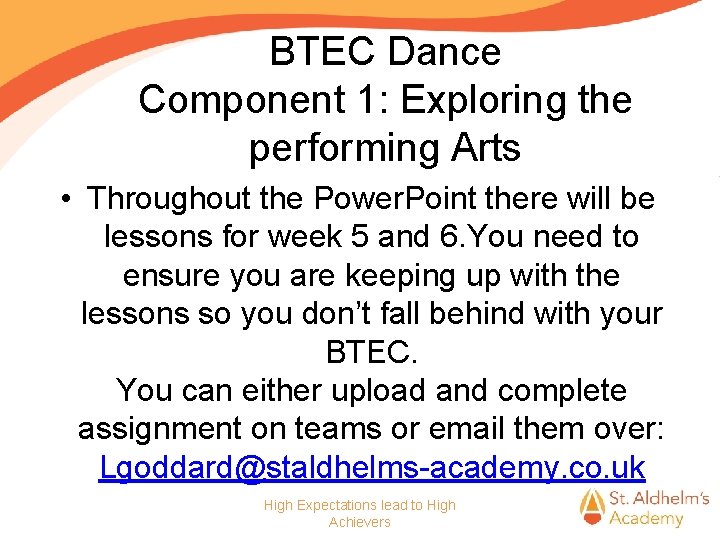 BTEC Dance
Component 1: Exploring the performing Arts

• Throughout the PowerPoint there will be lessons for week 5 and 6.You need to ensure you are keeping up with the lessons so you don't fall behind with your BTEC.
You can either upload and complete assignment on teams or email them over: Lgoddard@staldhelms-academy.co.uk

High Expectations lead to High Achievers

St. Aldhelm's Academy